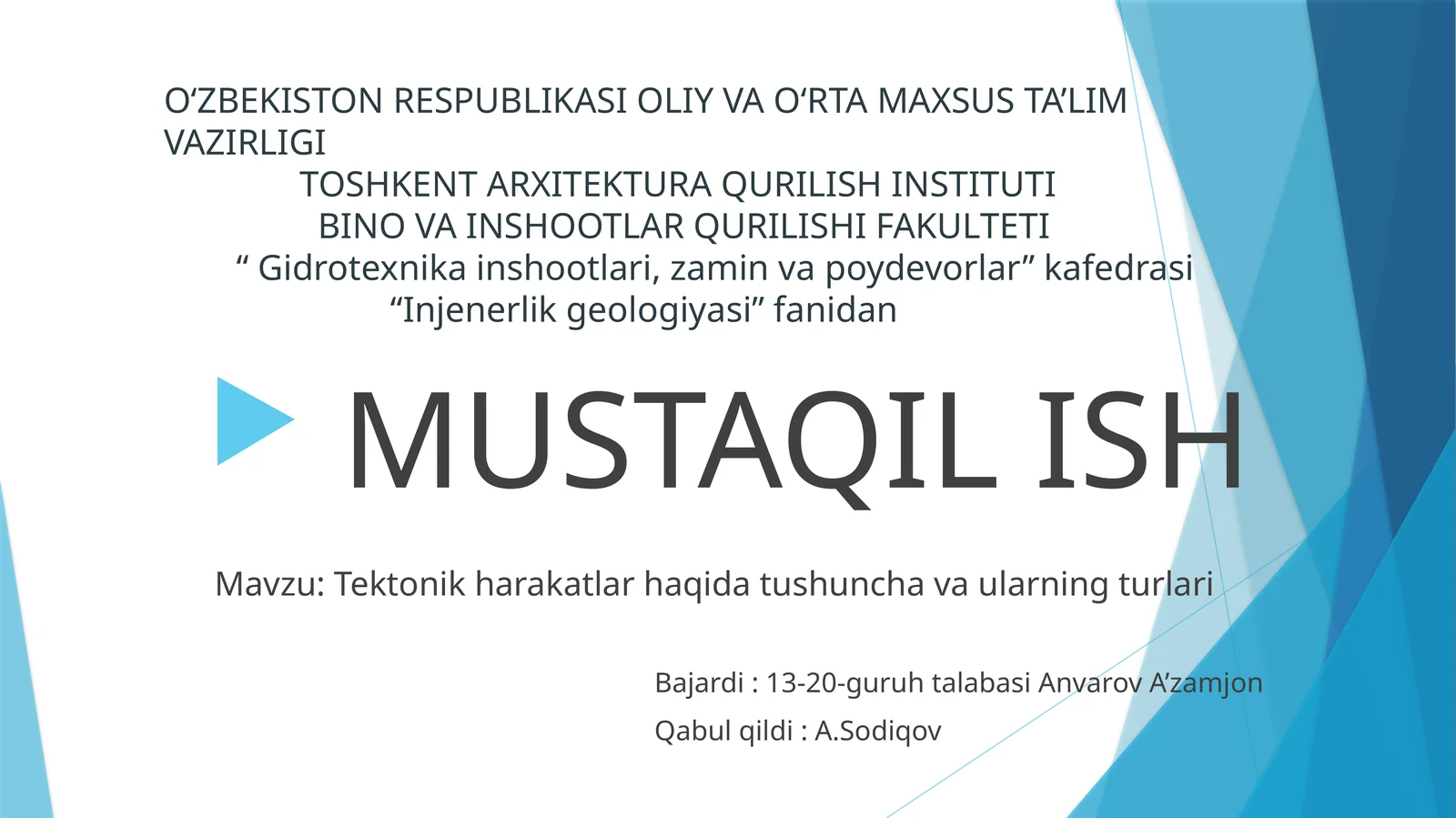 O‘ZBEKISTON RESPUBLIKASI OLIY VA O‘RTA MAXSUS TA’LIM VAZIRLIGI
TOSHKENT ARXITEKTURA QURILISH INSTITUTI
BINO VA INSHOOTLAR QURILISHI FAKULTETI
“ Gidrotexnika inshootlari, zamin va poydevorlar” kafedrasi
“Injenerlik geologiyasi” fanidan

MUSTAQIL ISH

Mavzu: Tektonik harakatlar haqida tushuncha va ularning turlari

Bajardi : 13-20-guruh talabasi Anvarov A’zamjon
Qabul qildi : A.Sodiqov